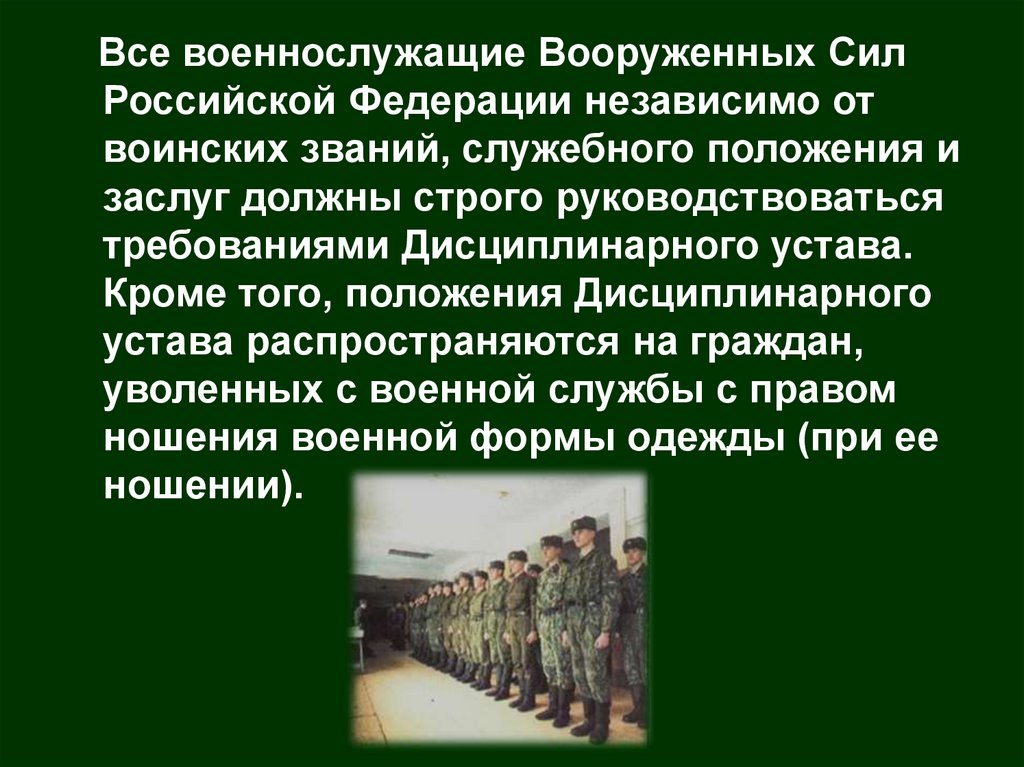 Все военнослужащие Вооруженных Сил Российской Федерации независимо от воинских званий, служебного положения и заслуг должны строго руководствоваться требованиями Дисциплинарного устава. Кроме того, положения Дисциплинарного устава распространяются на граждан, уволенных с военной службы с правом ношения военной формы одежды (при ее ношении).